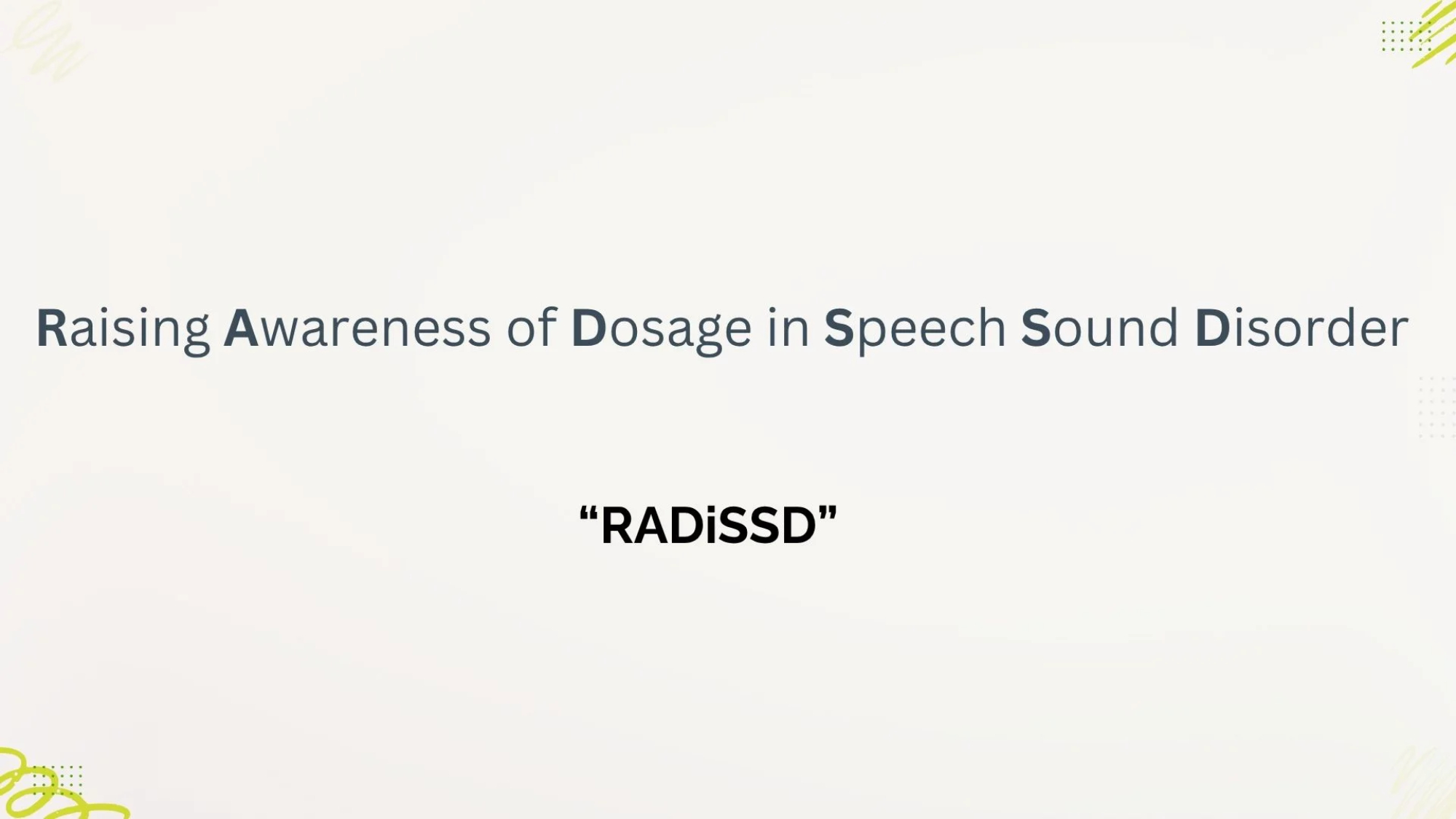 Raising Awareness of Dosage in Speech Sound Disorder

“RADiSSD”